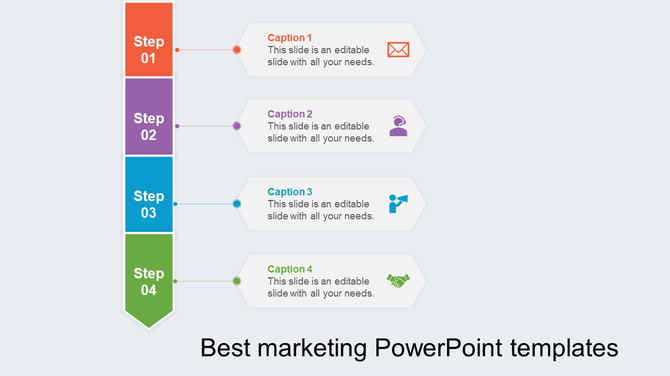 Step 01

Caption 1
This slide is an editable slide with all your needs.

Step 02

Caption 2
This slide is an editable slide with all your needs.

Step 03

Caption 3
This slide is an editable slide with all your needs.

Step 04

Caption 4
This slide is an editable slide with all your needs.

Best marketing PowerPoint templates